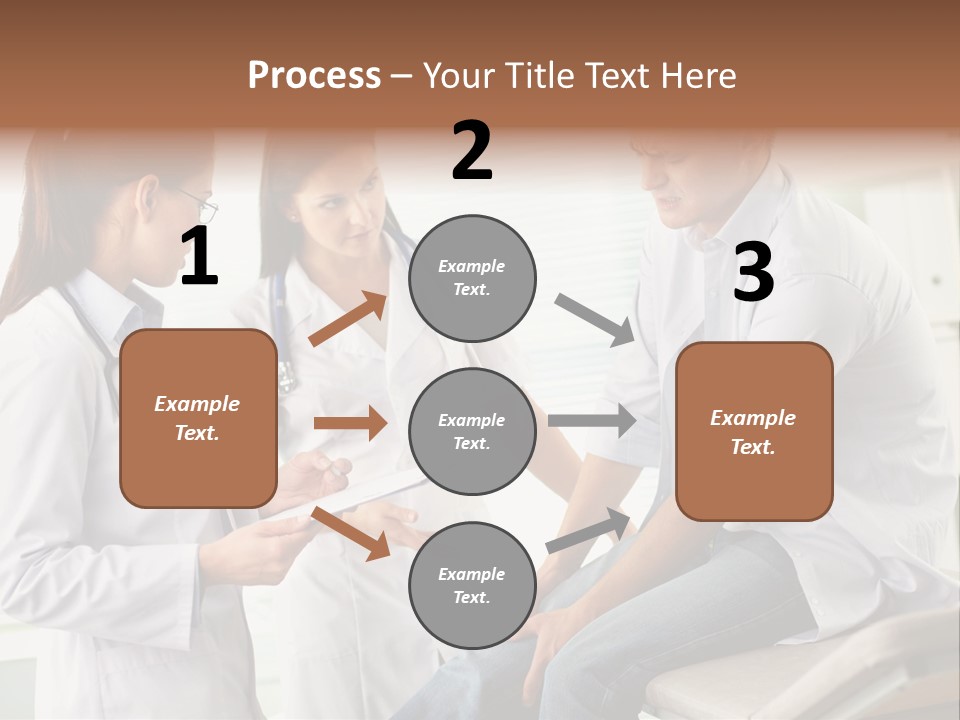 Process – Your Title Text Here

1

Example Text.

2

Example Text.

Example Text.

Example Text.

3

Example Text.